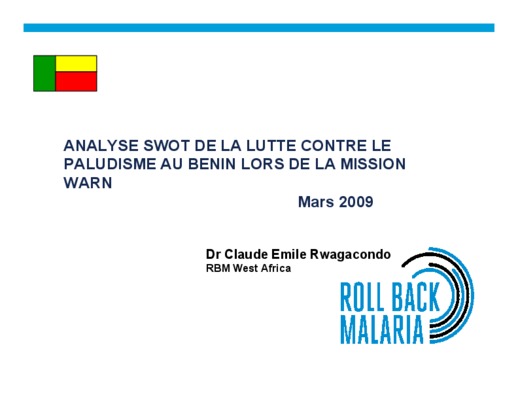 ANALYSE SWOT DE LA LUTTE CONTRE LE PALUDISME AU BENIN LORS DE LA MISSION WARN

Mars 2009

Dr Claude Emile Rwagacondo
RBM West Africa

ROLL BACK
MALARIA